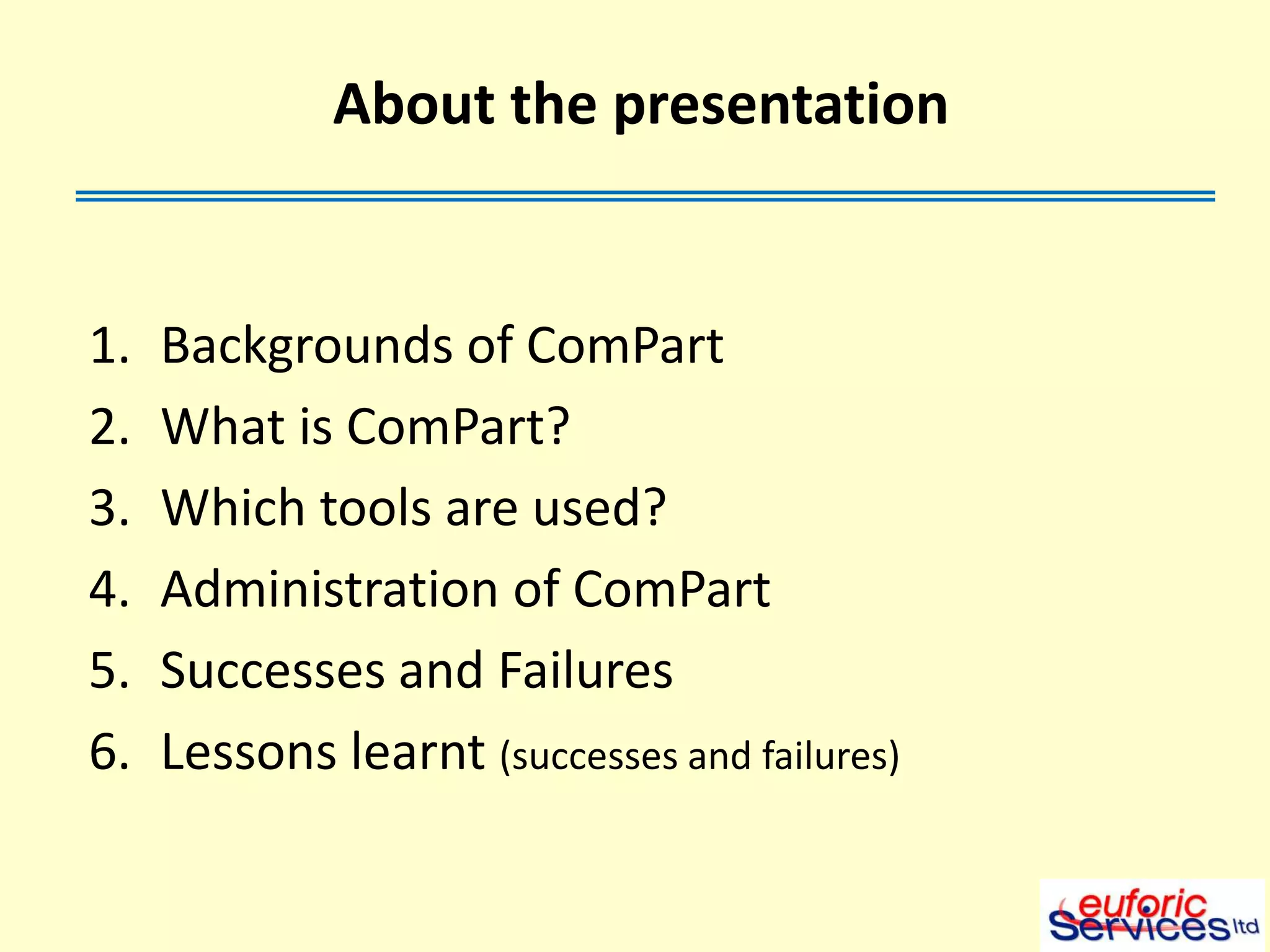 About the presentation

1. Backgrounds of ComPart
2. What is ComPart?
3. Which tools are used?
4. Administration of ComPart
5. Successes and Failures
6. Lessons learnt (successes and failures)

euforic Services ltd